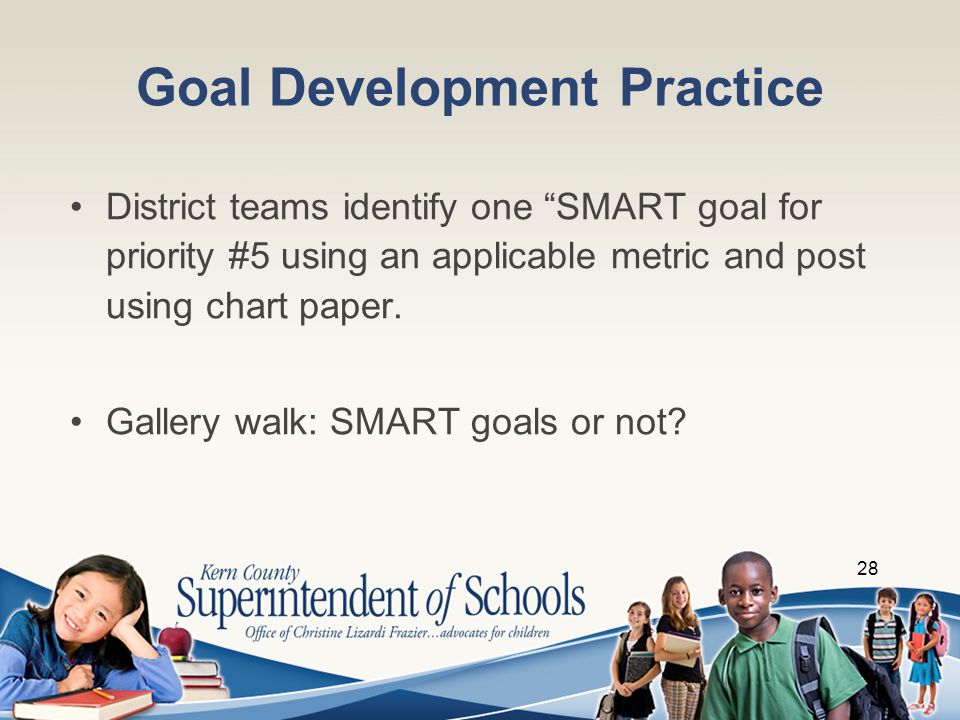 Goal Development Practice

• District teams identify one “SMART goal for priority #5 using an applicable metric and post using chart paper.

• Gallery walk: SMART goals or not?

28

Kern County
Superintendent of Schools
Office of Christine Lizardi Frazier…advocates for children